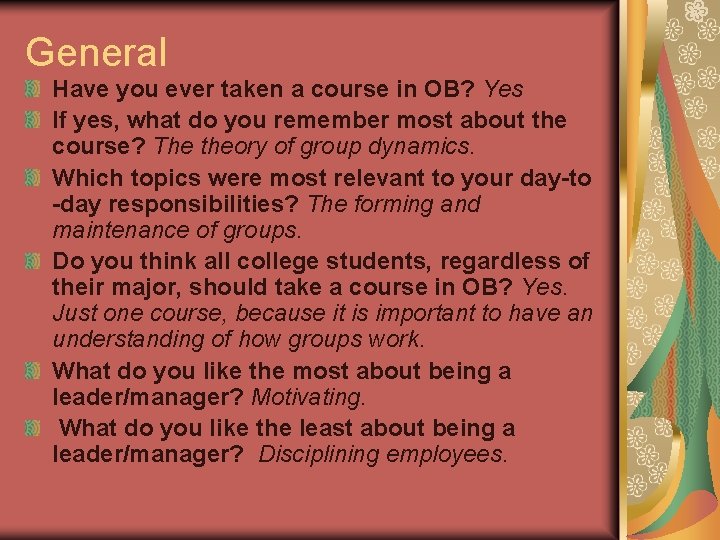 General

Have you ever taken a course in OB? Yes

If yes, what do you remember most about the course? The theory of group dynamics.

Which topics were most relevant to your day-to-day responsibilities? The forming and maintenance of groups.

Do you think all college students, regardless of their major, should take a course in OB? Yes. Just one course, because it is important to have an understanding of how groups work.

What do you like the most about being a leader/manager? Motivating.

What do you like the least about being a leader/manager? Disciplining employees.